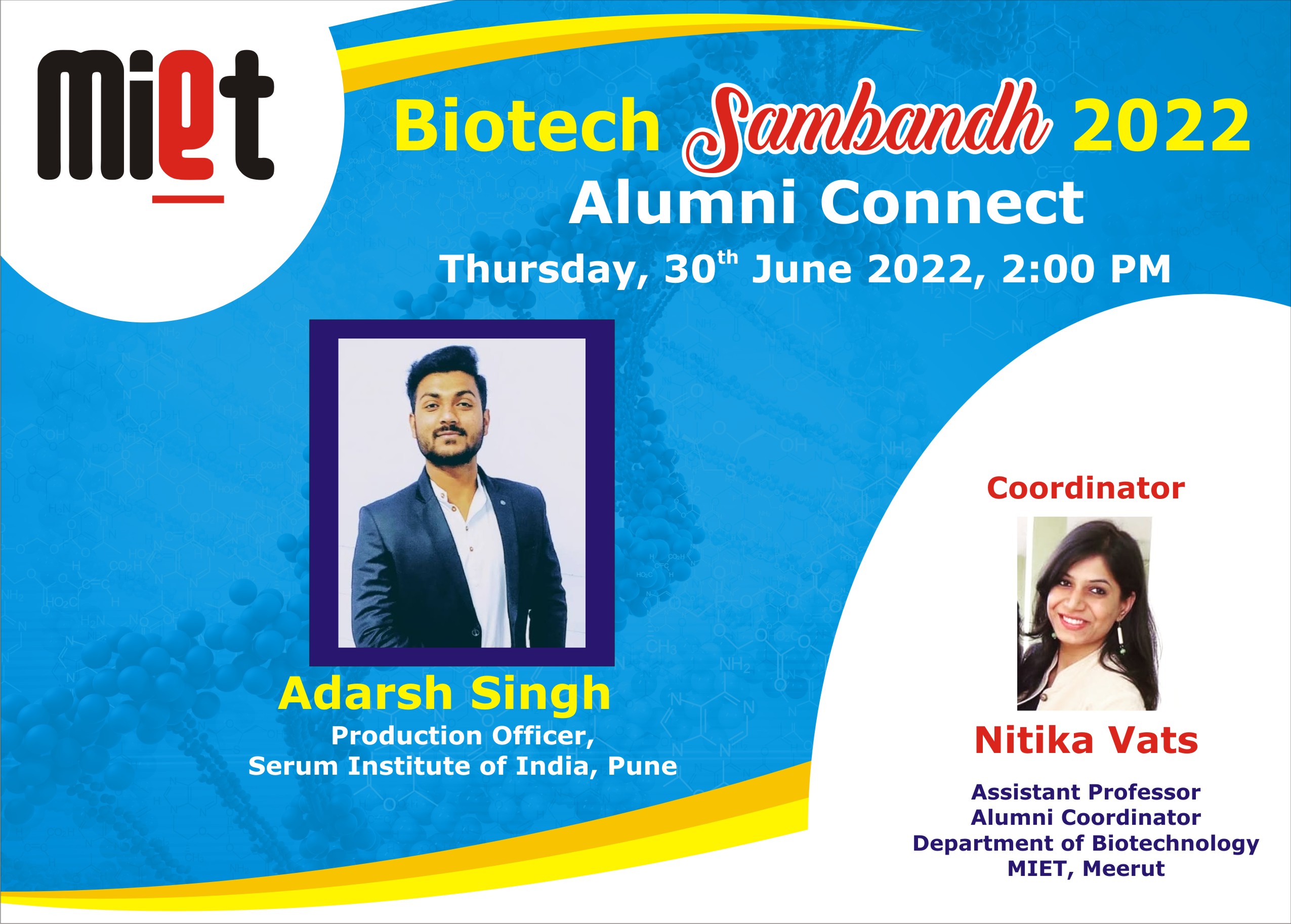 miet

Biotech Sambandh 2022
Alumni Connect
Thursday, 30th June 2022, 2:00 PM

Adarsh Singh
Production Officer,
Serum Institute of India, Pune

Coordinator

Nitika Vats
Assistant Professor
Alumni Coordinator
Department of Biotechnology
MIET, Meerut